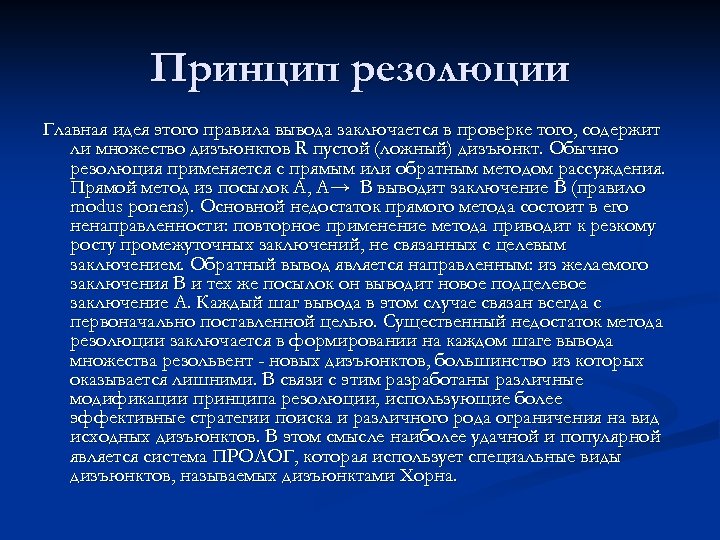 Принцип резолюции

Главная идея этого правила вывода заключается в проверке того, содержит ли множество дизъюнктов R пустой (ложный) дизъюнкт. Обычно резолюция применяется с прямым или обратным методом рассуждения. Прямой метод из посылок A, A→ B выводит заключение B (правило modus ponens). Основной недостаток прямого метода состоит в его ненаправленности: повторное применение метода приводит к резкому росту промежуточных заключений, не связанных с целевым заключением. Обратный вывод является направленным: из желаемого заключения B и тех же посылок он выводит новое подцелевое заключение A. Каждый шаг вывода в этом случае связан всегда с первоначально поставленной целью. Существенный недостаток метода резолюции заключается в формировании на каждом шаге вывода множества резольвент - новых дизъюнктов, большинство из которых оказывается лишними. В связи с этим разработаны различные модификации принципа резолюции, использующие более эффективные стратегии поиска и различного рода ограничения на вид исходных дизъюнктов. В этом смысле наиболее удачной и популярной является система ПРОЛОГ, которая использует специальные виды дизъюнктов, называемых дизъюнктами Хорна.